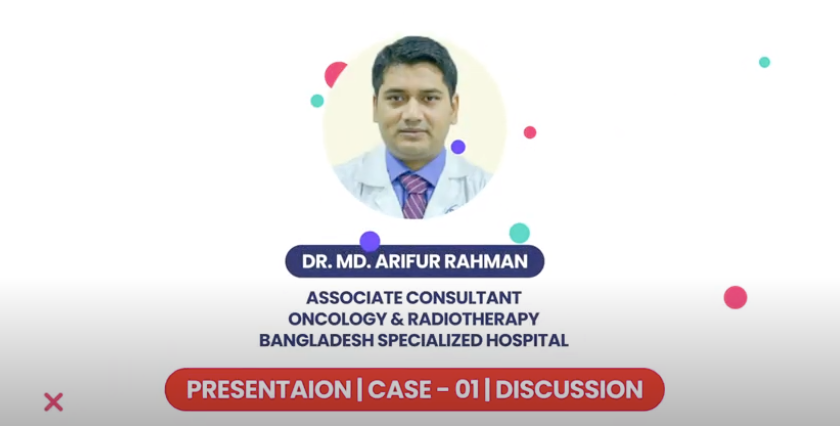 DR. MD. ARIFUR RAHMAN

ASSOCIATE CONSULTANT
ONCOLOGY & RADIOTHERAPY
BANGLADESH SPECIALIZED HOSPITAL

PRESENTAION | CASE - 01 | DISCUSSION